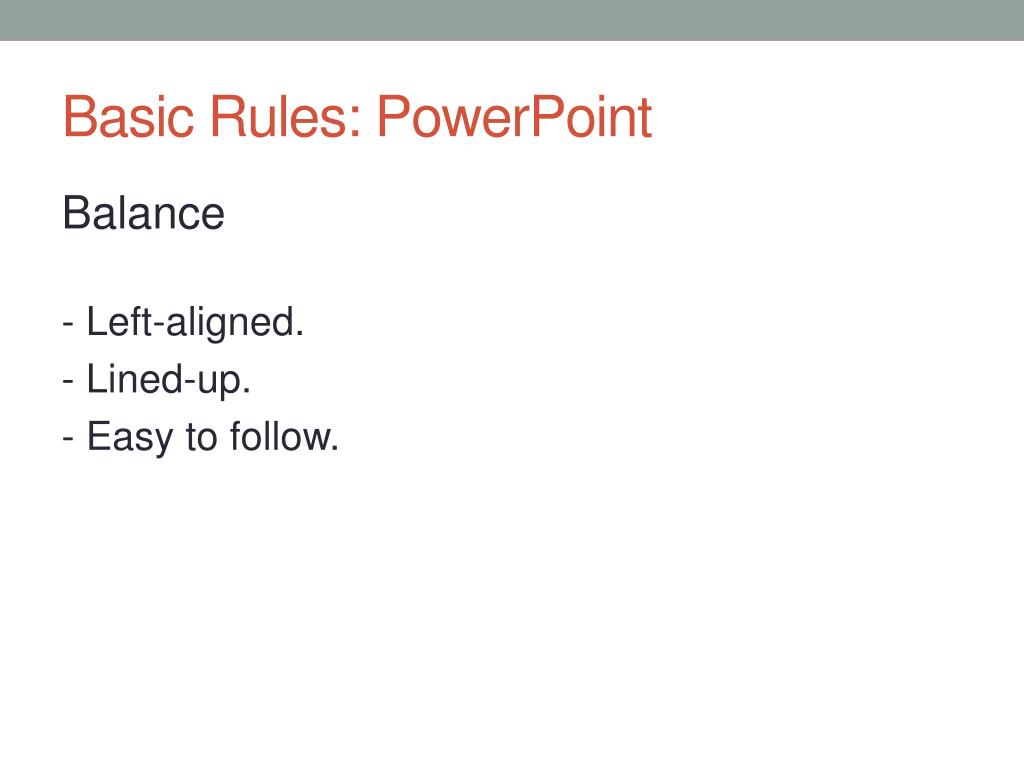 Basic Rules: PowerPoint

Balance

- Left-aligned.
- Lined-up.
- Easy to follow.